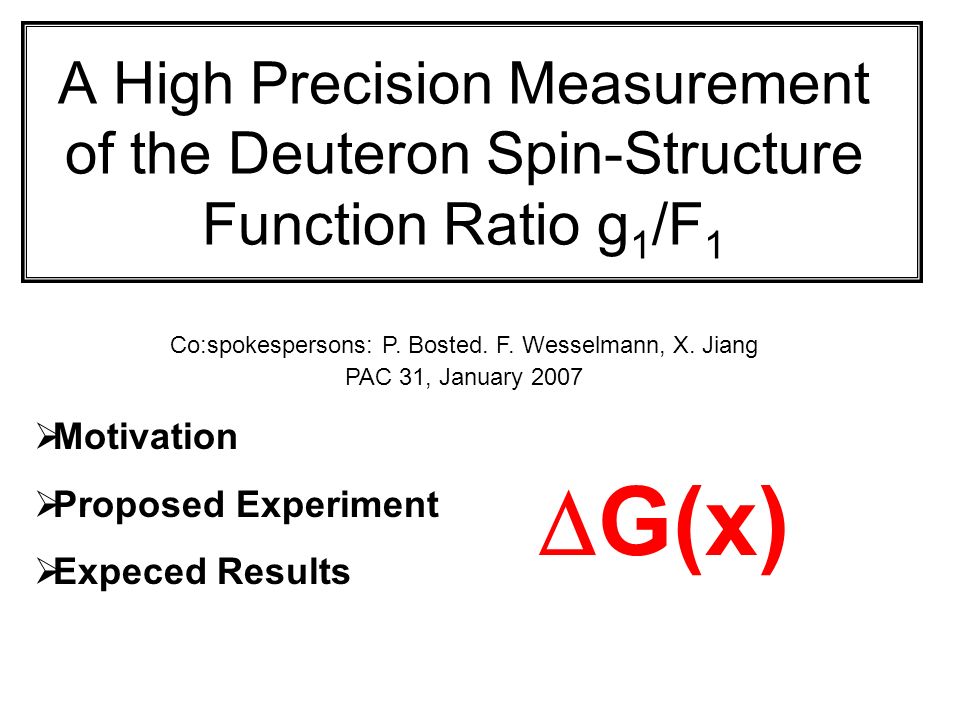 A High Precision Measurement of the Deuteron Spin-Structure Function Ratio $g_1/F_1$

Co:spokespersons: P. Bosted. F. Wesselmann, X. Jiang
PAC 31, January 2007

➢Motivation

➢Proposed Experiment

➢Expeced Results

$\Delta G(x)$